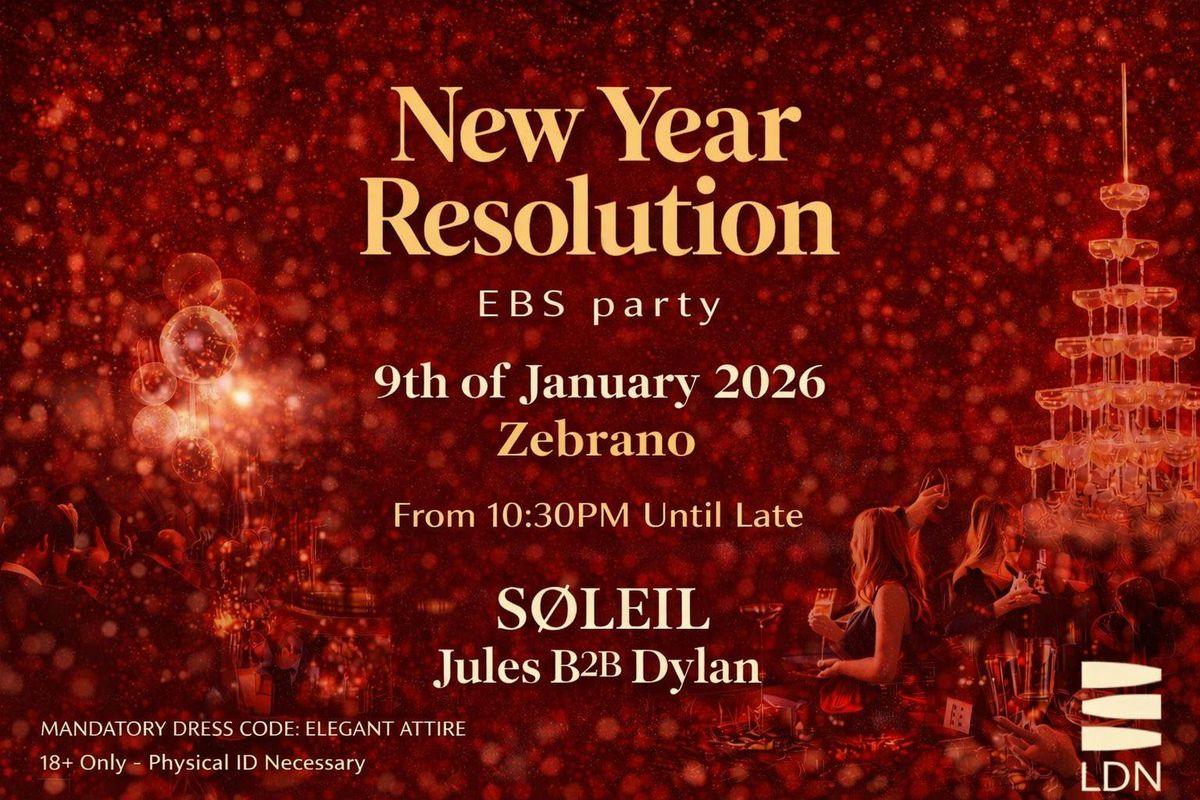 New Year Resolution

EBS party

9th of January 2026
Zebrano

From 10:30PM Until Late

SØLEIL
Jules B2B Dylan

MANDATORY DRESS CODE: ELEGANT ATTIRE
18+ Only - Physical ID Necessary

LDN